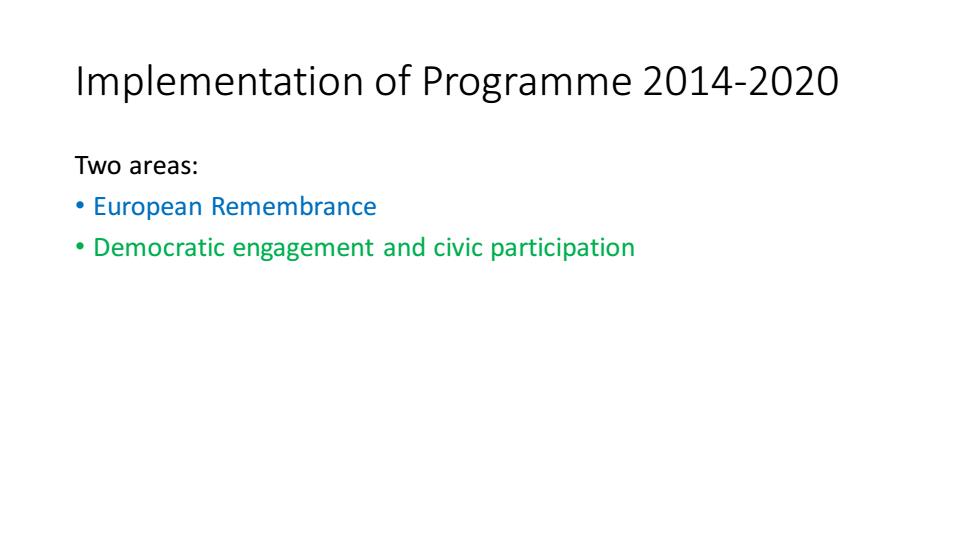 Implementation of Programme 2014-2020

Two areas:

• European Remembrance
• Democratic engagement and civic participation